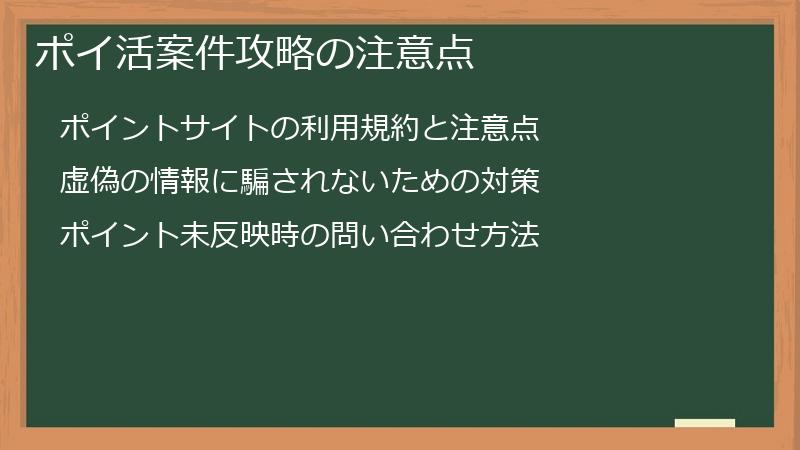 ポイ活案件攻略の注意点

ポイントサイトの利用規約と注意点

虚偽の情報に騙されないための対策

ポイント未反映時の問い合わせ方法